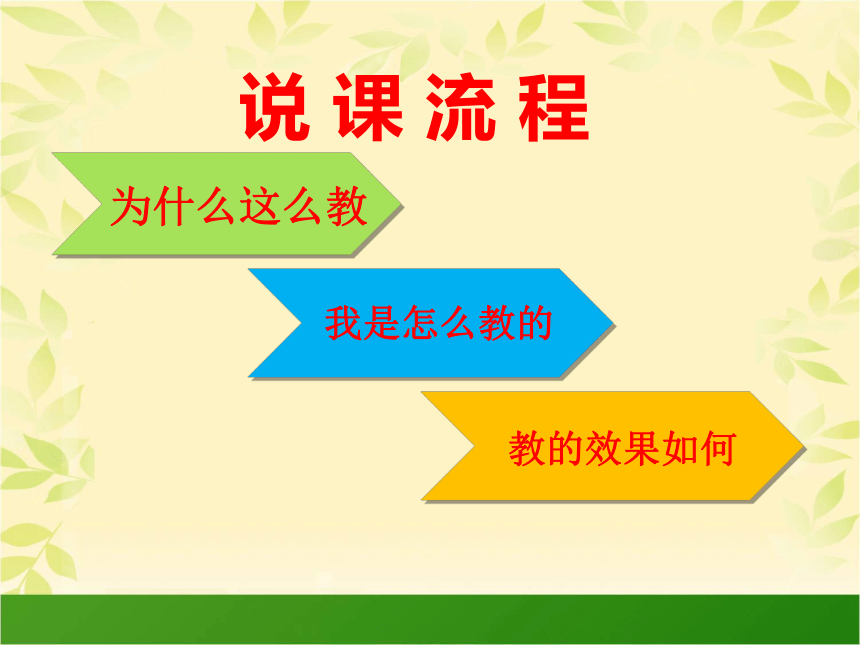 说课流程

为什么这么教

我是怎么教的

教的效果如何